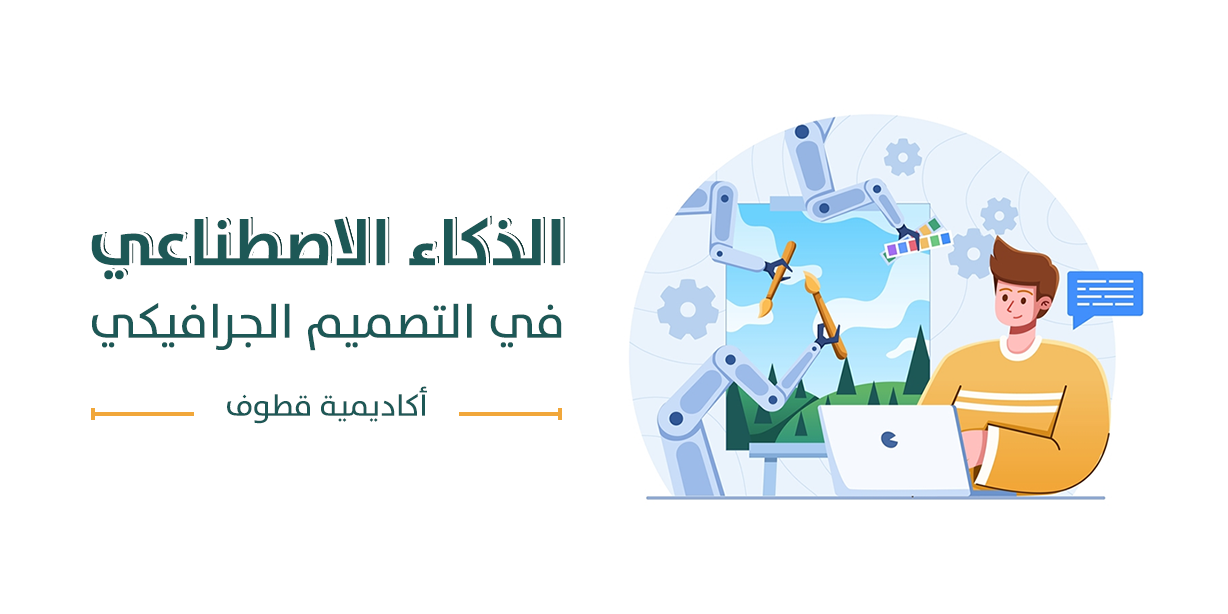 الذكاء الاصطناعي
في التصميم الجرافيكي

أكاديمية قطوف